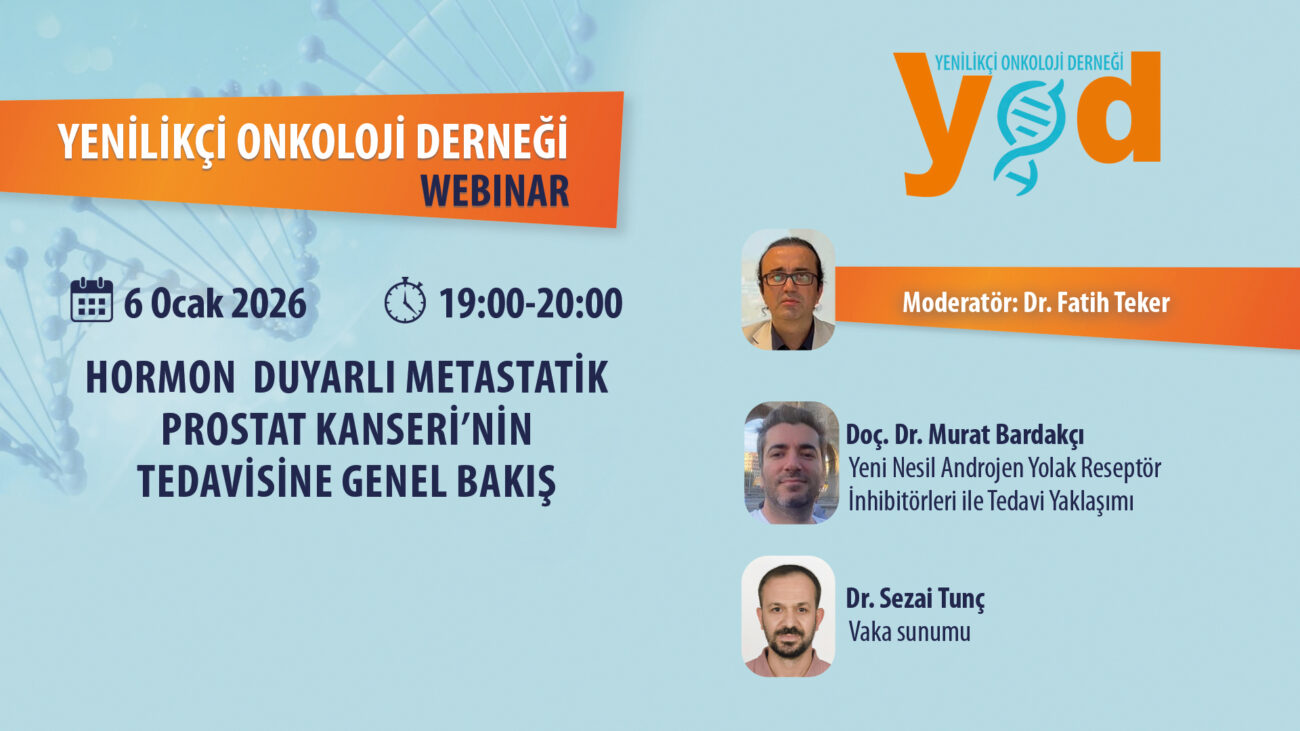 YENİLİKÇİ ONKOLOJİ DERNEĞİ
WEBINAR

YENİLİKÇİ ONKOLOJİ DERNEĞİ
yod

6 Ocak 2026
19:00-20:00

HORMON DUYARLI METASTATİK PROSTAT KANSERİ'NİN TEDAVİSİNE GENEL BAKIŞ

Moderatör: Dr. Fatih Teker

Doç. Dr. Murat Bardakçı
Yeni Nesil Androjen Yolak Reseptör İnhibitörleri ile Tedavi Yaklaşımı

Dr. Sezai Tunç
Vaka sunumu